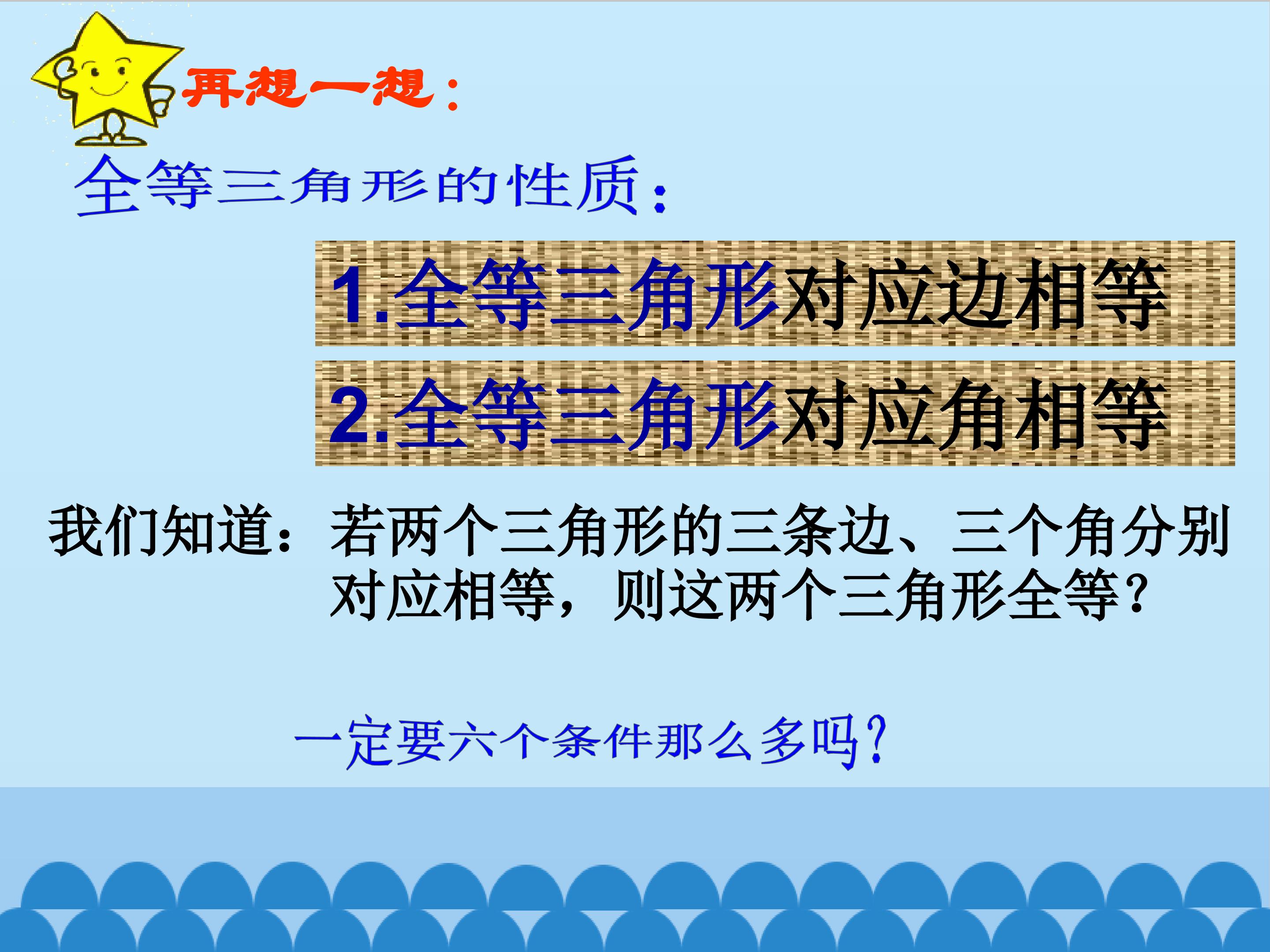 再想一想：

全等三角形的性质：

1.全等三角形对应边相等

2.全等三角形对应角相等

我们知道：若两个三角形的三条边、三个角分别对应相等，则这两个三角形全等？

一定要六个条件那么多吗？